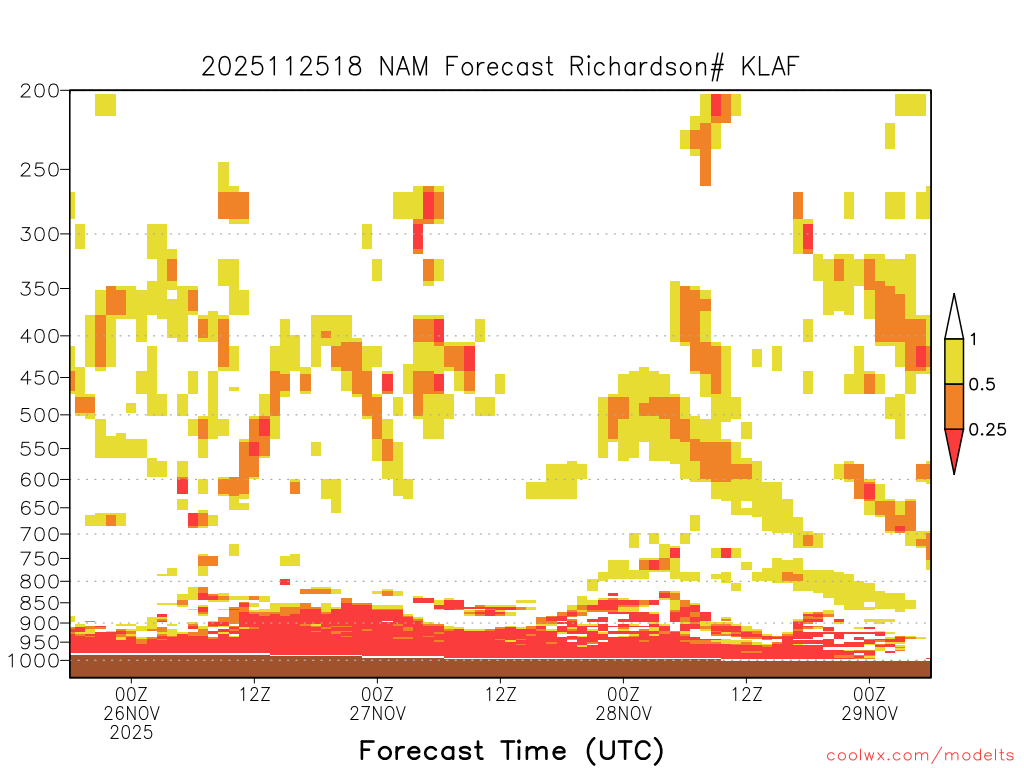 2025112518 NAM Forecast Richardson# KLAF

200
250
300
350
400
450
500
550
600
650
700
750
800
850
900
950
1000

1
0.5
0.25

00Z
26NOV
2025

12Z

00Z
27NOV

12Z

00Z
28NOV

12Z

00Z
29NOV

Forecast Time (UTC)

coolwx.com/modelts